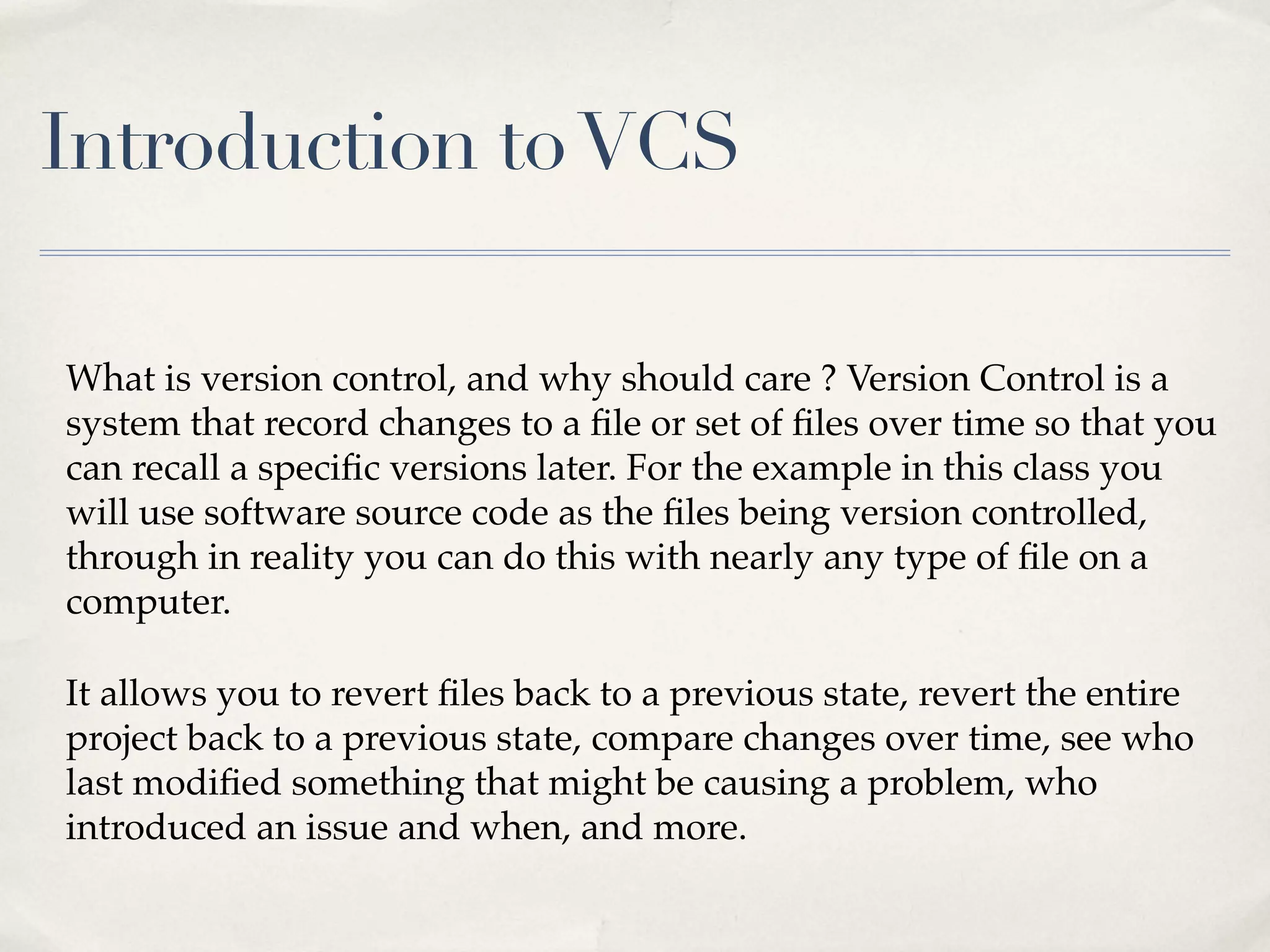 Introduction to VCS

What is version control, and why should care ? Version Control is a system that record changes to a file or set of files over time so that you can recall a specific versions later. For the example in this class you will use software source code as the files being version controlled, through in reality you can do this with nearly any type of file on a computer.

It allows you to revert files back to a previous state, revert the entire project back to a previous state, compare changes over time, see who last modified something that might be causing a problem, who introduced an issue and when, and more.